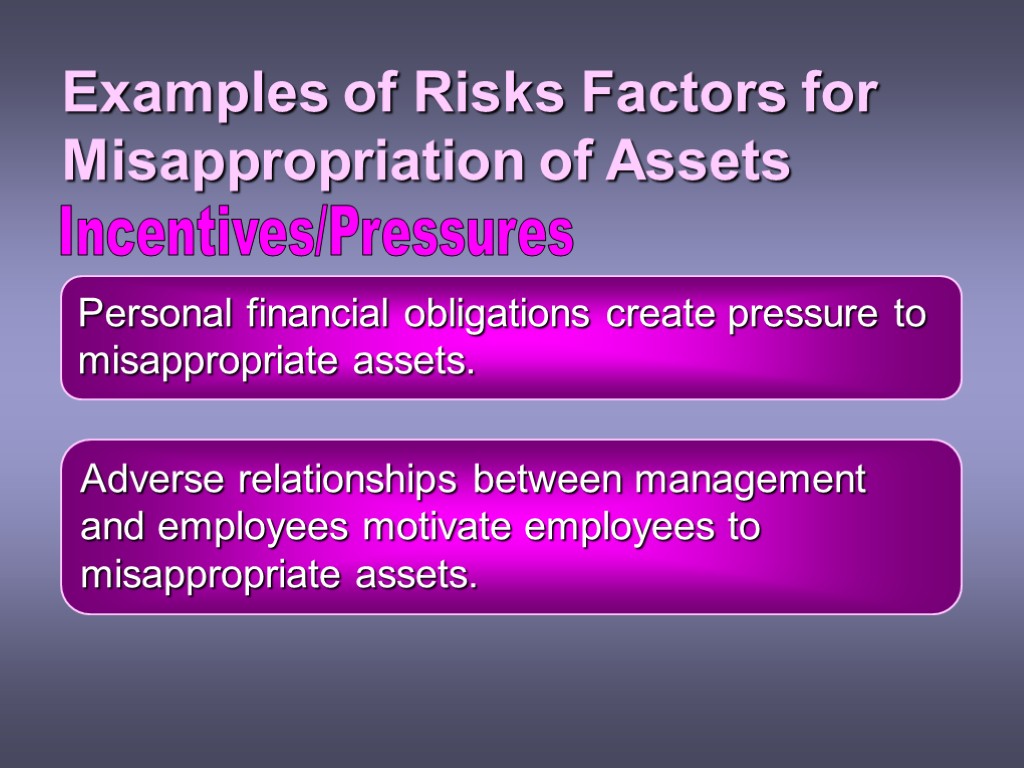 Examples of Risks Factors for Misappropriation of Assets

Incentives/Pressures

Personal financial obligations create pressure to misappropriate assets.

Adverse relationships between management and employees motivate employees to misappropriate assets.